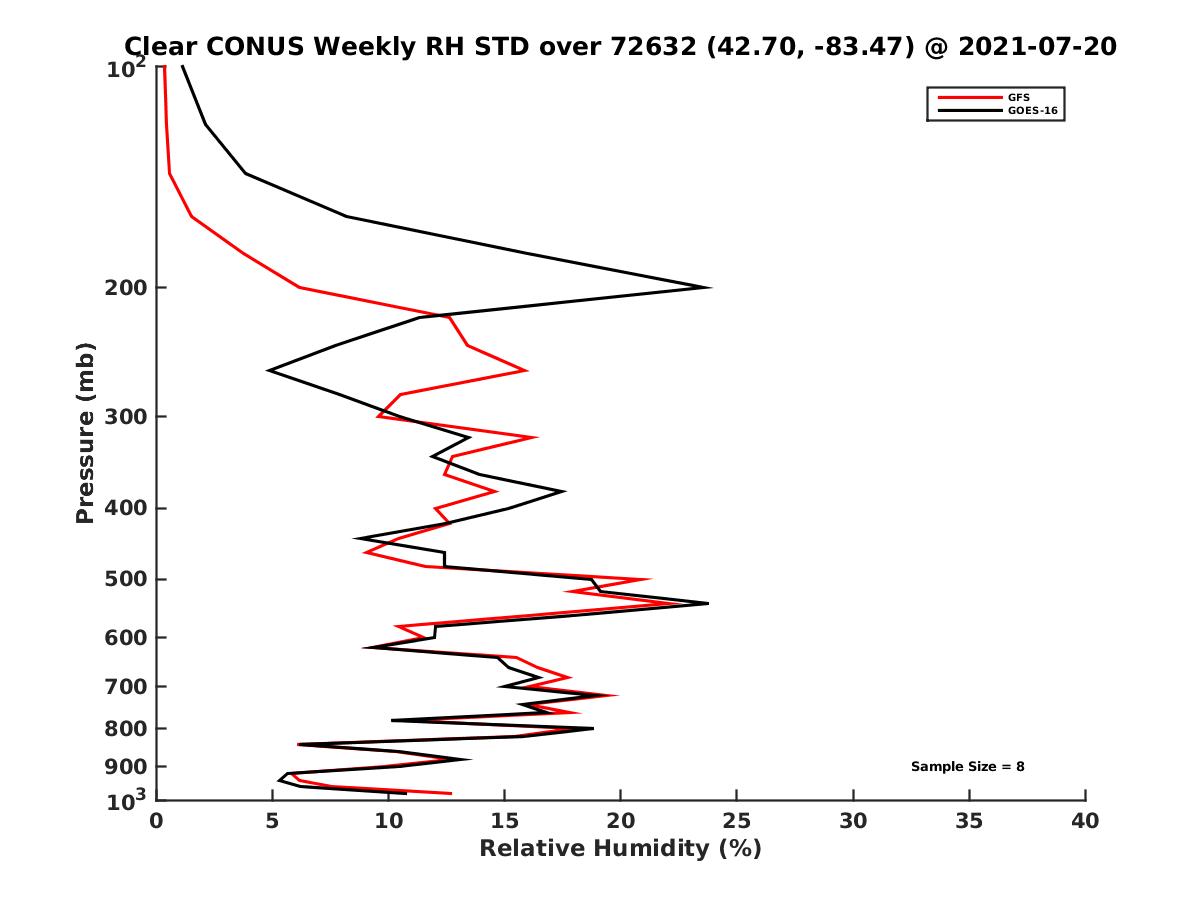 Clear CONUS Weekly RH STD over 72632 (42.70, -83.47) @ 2021-07-20

GFS
GOES-16

Pressure (mb)

$10^2$
200
300
400
500
600
700
800
900
$10^3$

Sample Size = 8

0
5
10
15
20
25
30
35
40
Relative Humidity (%)